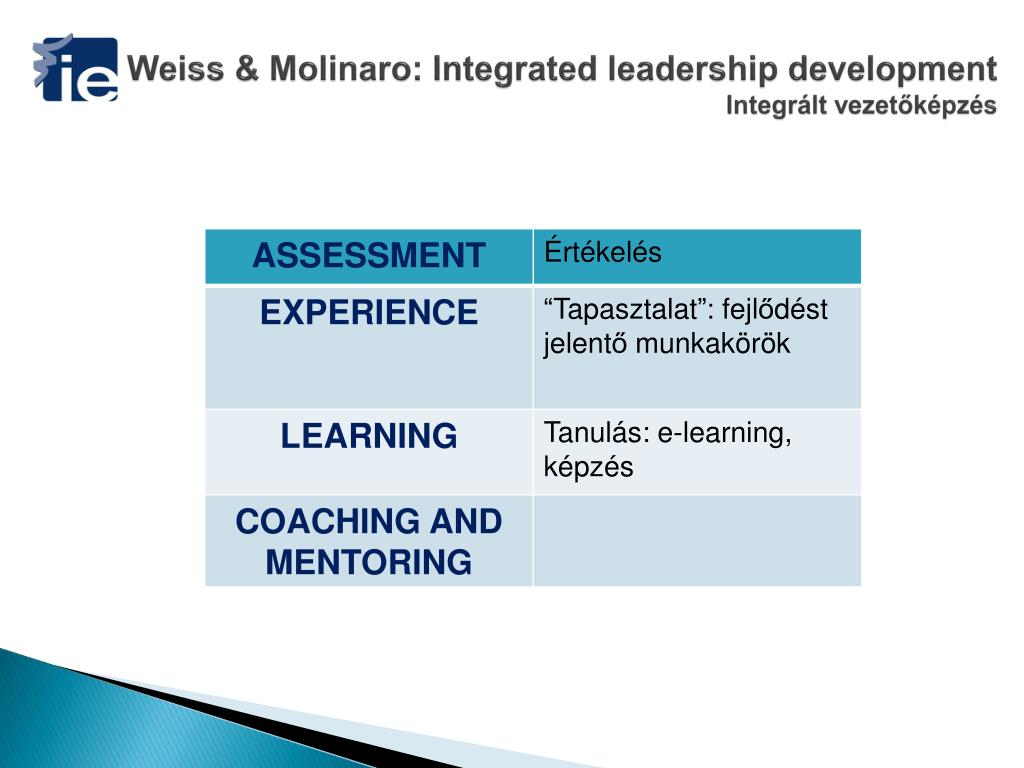 ie

Weiss & Molinaro: Integrated leadership development
Integrált vezetőképzés

| ASSESSMENT | Értékelés |
|---|---|
| EXPERIENCE | “Tapasztalat”: fejlődést jelentő munkakörök |
| LEARNING | Tanulás: e-learning, képzés |
| COACHING AND MENTORING | |